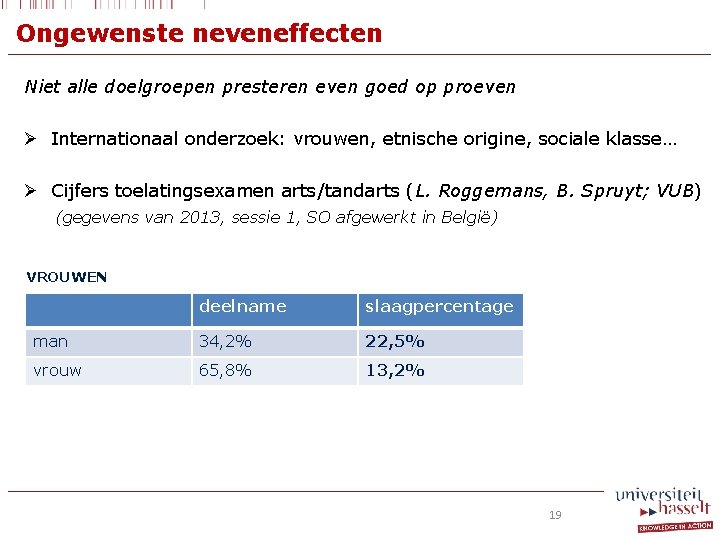 Ongewenste neveneffecten

Niet alle doelgroepen presteren even goed op proeven

➢ Internationaal onderzoek: vrouwen, etnische origine, sociale klasse…

➢ Cijfers toelatingsexamen arts/tandarts (L. Roggemans, B. Spruyt; VUB)
(gegevens van 2013, sessie 1, SO afgewerkt in België)

VROUWEN

| | deelname | slaagpercentage |
|---|---|---|
| man | 34,2% | 22,5% |
| vrouw | 65,8% | 13,2% |

19

universiteit hasselt
KNOWLEDGE IN ACTION